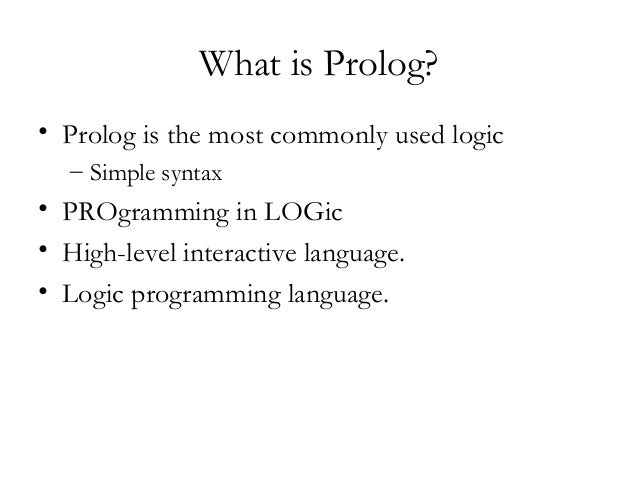 What is Prolog?

• Prolog is the most commonly used logic
– Simple syntax
• PROgramming in LOGic
• High-level interactive language.
• Logic programming language.